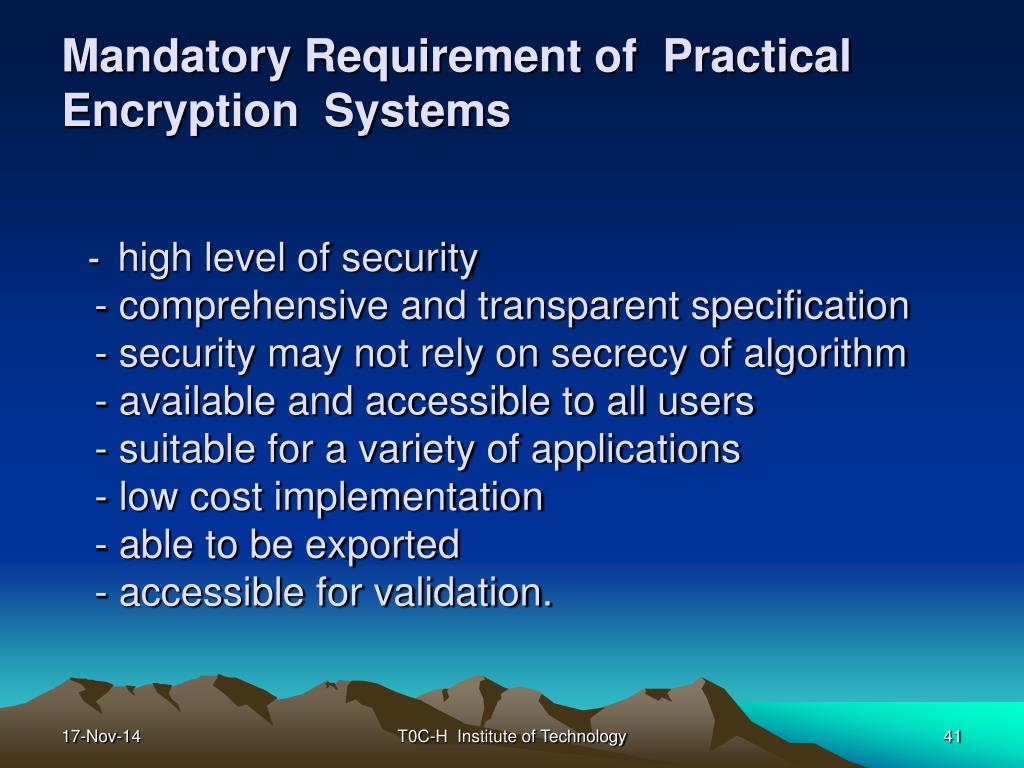 Mandatory Requirement of Practical Encryption Systems

- high level of security
- comprehensive and transparent specification
- security may not rely on secrecy of algorithm
- available and accessible to all users
- suitable for a variety of applications
- low cost implementation
- able to be exported
- accessible for validation.

17-Nov-14

T0C-H Institute of Technology

41